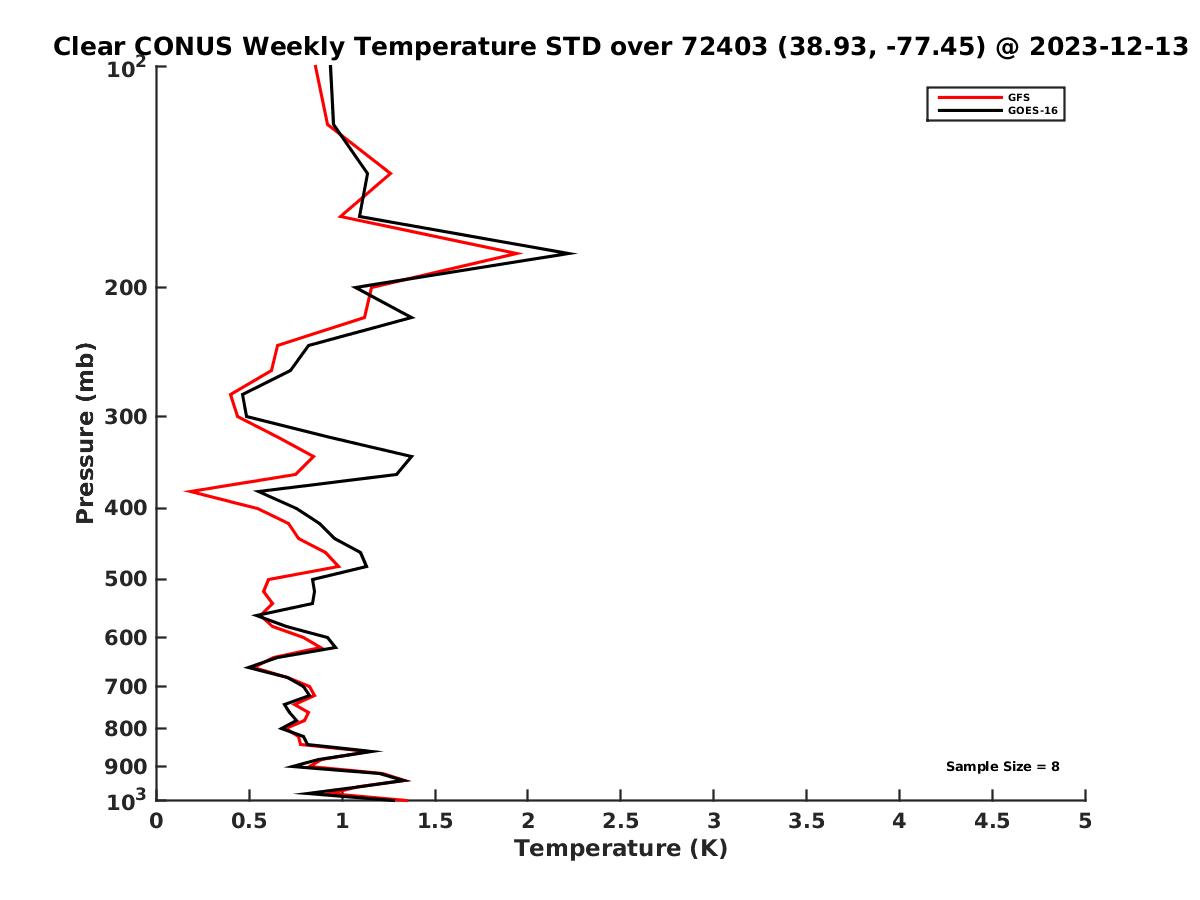 Clear CONUS Weekly Temperature STD over 72403 (38.93, -77.45) @ 2023-12-13

GFS
GOES-16

Pressure (mb)

$10^2$
200
300
400
500
600
700
800
900
$10^3$

Sample Size = 8

0
0.5
1
1.5
2
2.5
3
3.5
4
4.5
5

Temperature (K)